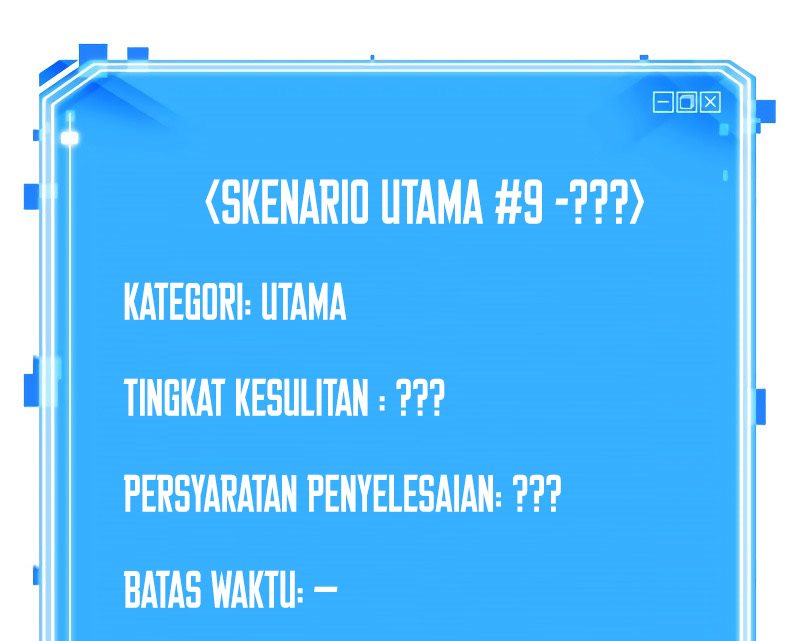 ⟨SKENARIO UTAMA #9 -???⟩

KATEGORI: UTAMA

TINGKAT KESULITAN : ???

PERSYARATAN PENYELESAIAN: ???

BATAS WAKTU: —